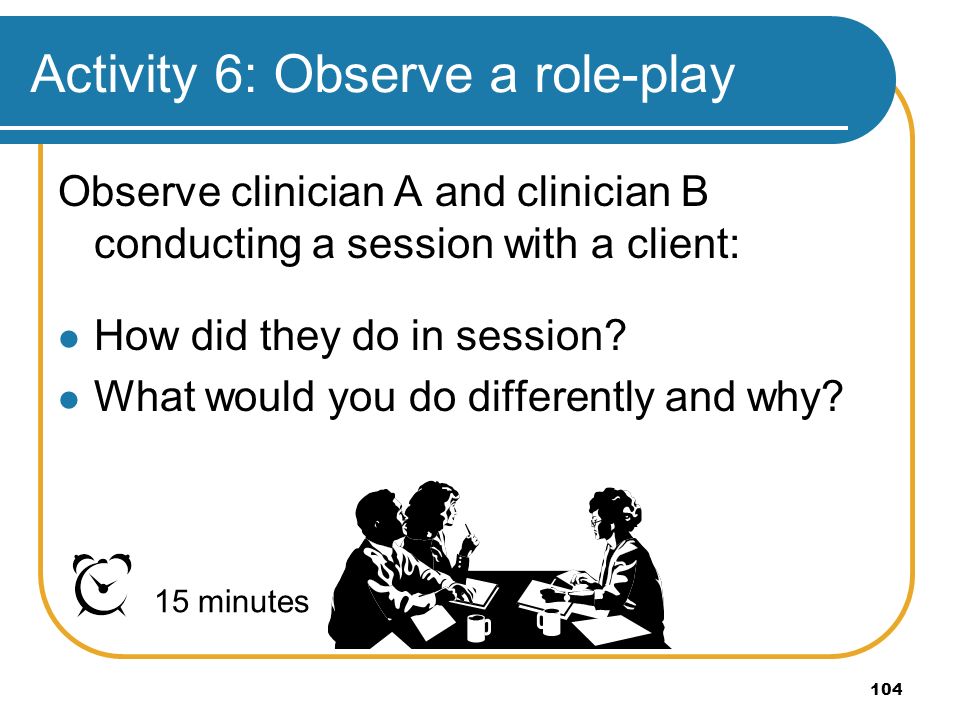 Activity 6: Observe a role-play

Observe clinician A and clinician B conducting a session with a client:

- How did they do in session?
- What would you do differently and why?

15 minutes

104